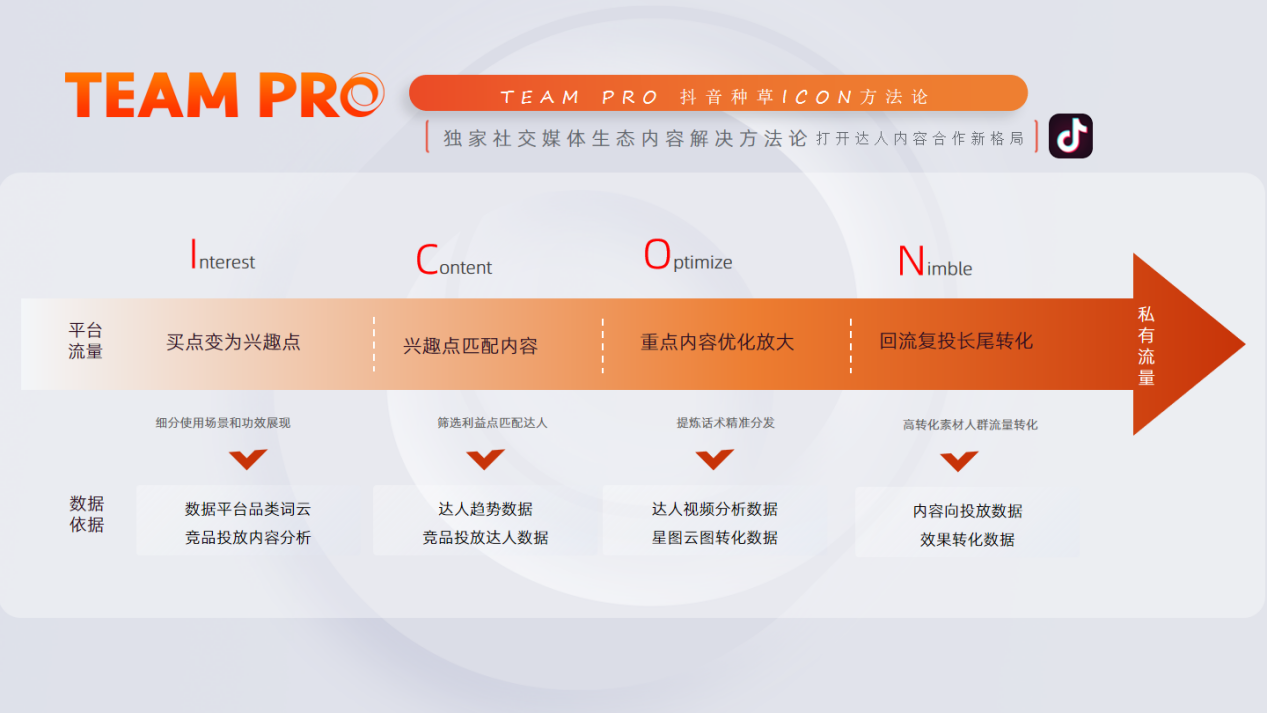 TEAM PRO

TEAM PRO 抖音种草ICON方法论

独家社交媒体生态内容解决方法论 打开达人内容合作新格局

Interest

Content

Optimize

Nimble

平台流量

买点变为兴趣点

兴趣点匹配内容

重点内容优化放大

回流复投长尾转化

私有流量

细分使用场景和功效展现

筛选利益点匹配达人

提炼话术精准分发

高转化素材人群流量转化

数据依据

数据平台品类词云
竞品投放内容分析

达人趋势数据
竞品投放达人数据

达人视频分析数据
星图云图转化数据

内容向投放数据
效果转化数据